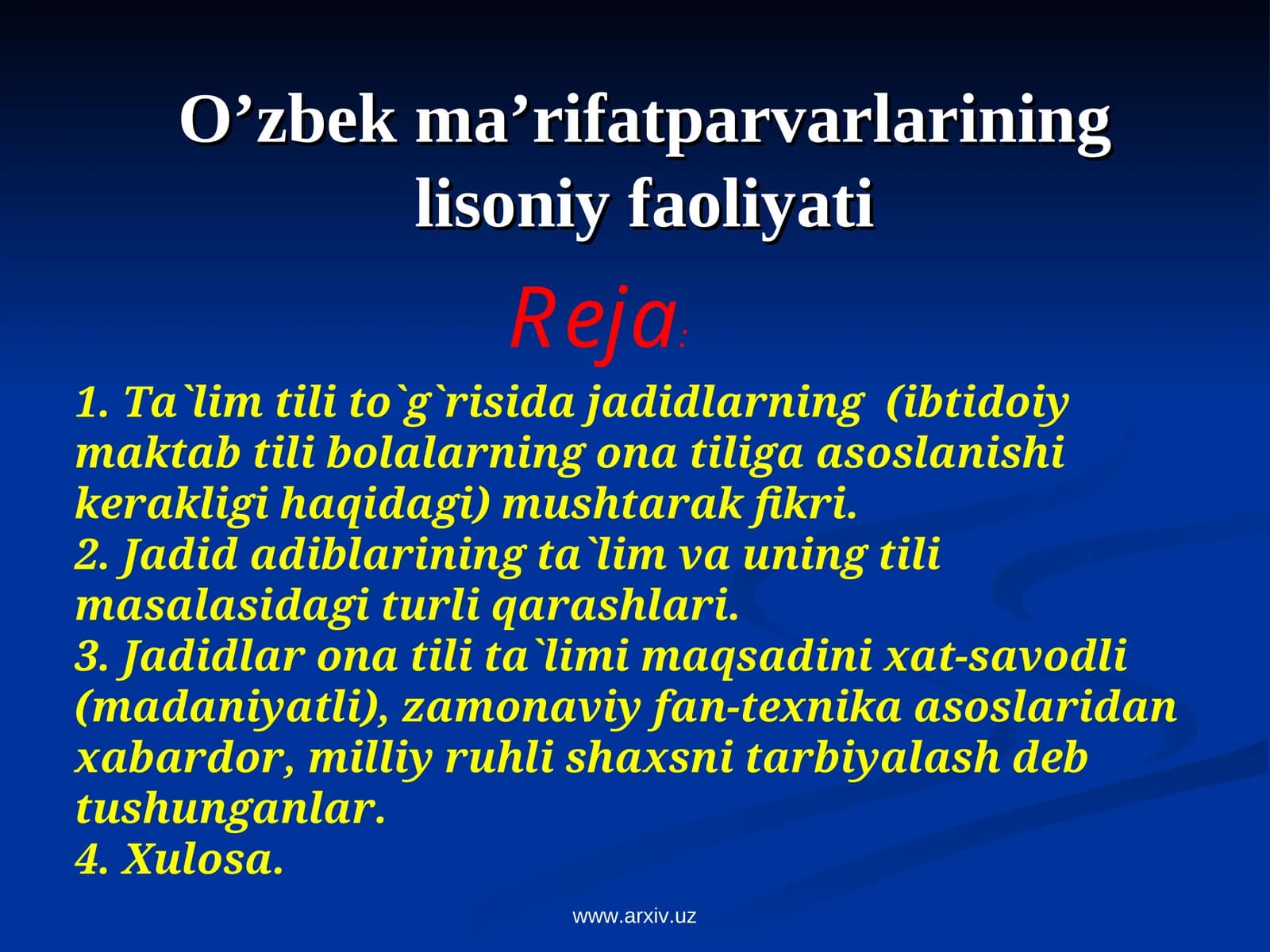 O’zbek ma’rifatparvarlarining lisoniy faoliyati

Reja:

1. Ta`lim tili to`g`risida jadidlarning (ibtidoiy maktab tili bolalarning ona tiliga asoslanishi kerakligi haqidagi) mushtarak fikri.
2. Jadid adiblarining ta`lim va uning tili masalasidagi turli qarashlari.
3. Jadidlar ona tili ta`limi maqsadini xat-savodli (madaniyatli), zamonaviy fan-texnika asoslaridan xabardor, milliy ruhli shaxsni tarbiyalash deb tushunganlar.
4. Xulosa.

www.arxiv.uz